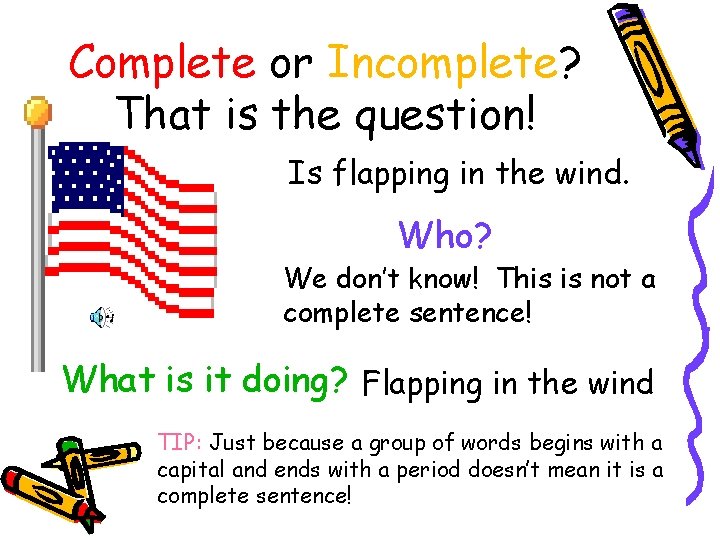 Complete or Incomplete?
That is the question!

Is flapping in the wind.

Who?

We don't know! This is not a complete sentence!

What is it doing? Flapping in the wind

TIP: Just because a group of words begins with a capital and ends with a period doesn't mean it is a complete sentence!